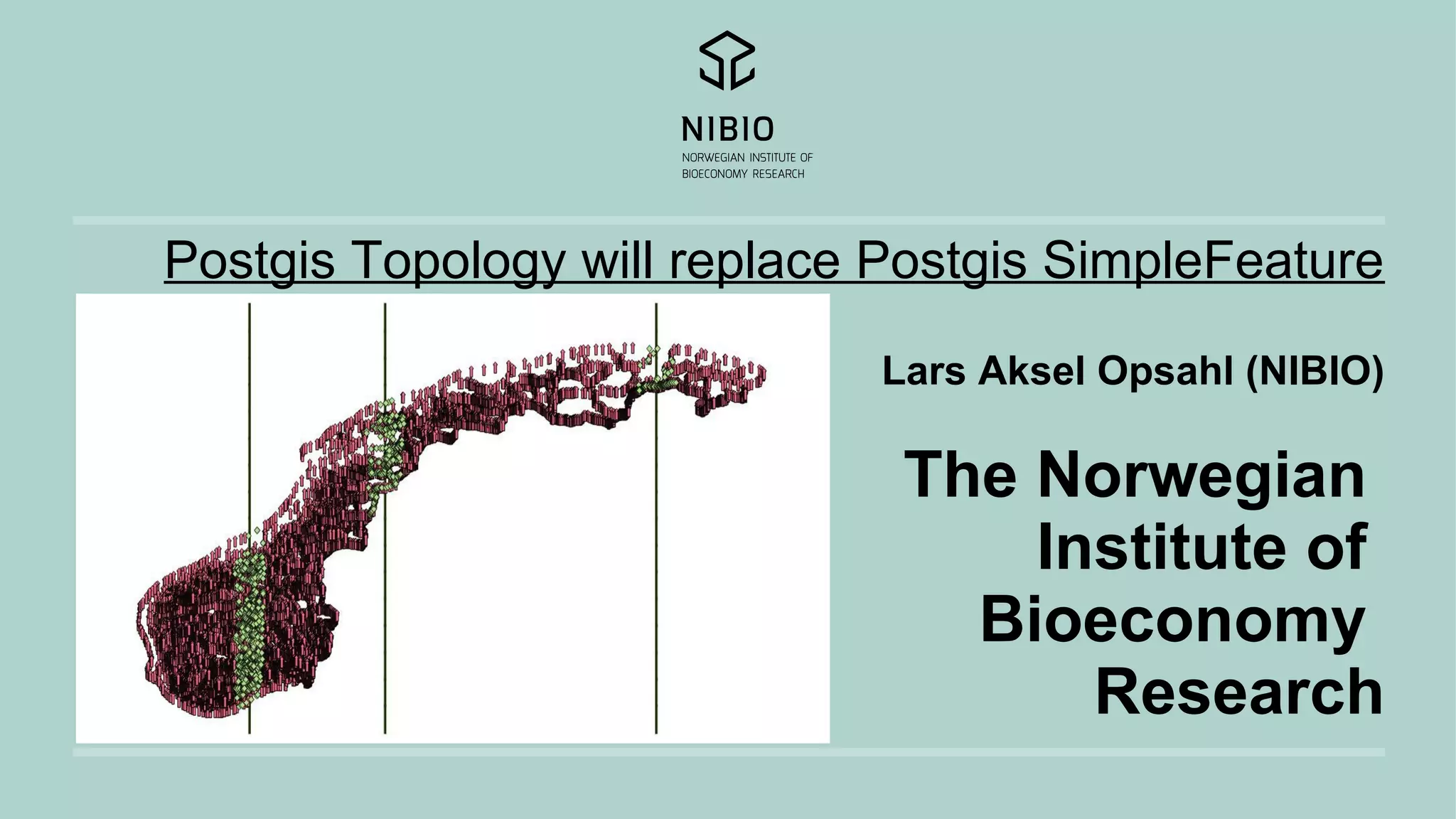 NIBIO
NORWEGIAN INSTITUTE OF BIOECONOMY RESEARCH

Postgis Topology will replace Postgis SimpleFeature

Lars Aksel Opsahl (NIBIO)

The Norwegian Institute of Bioeconomy Research